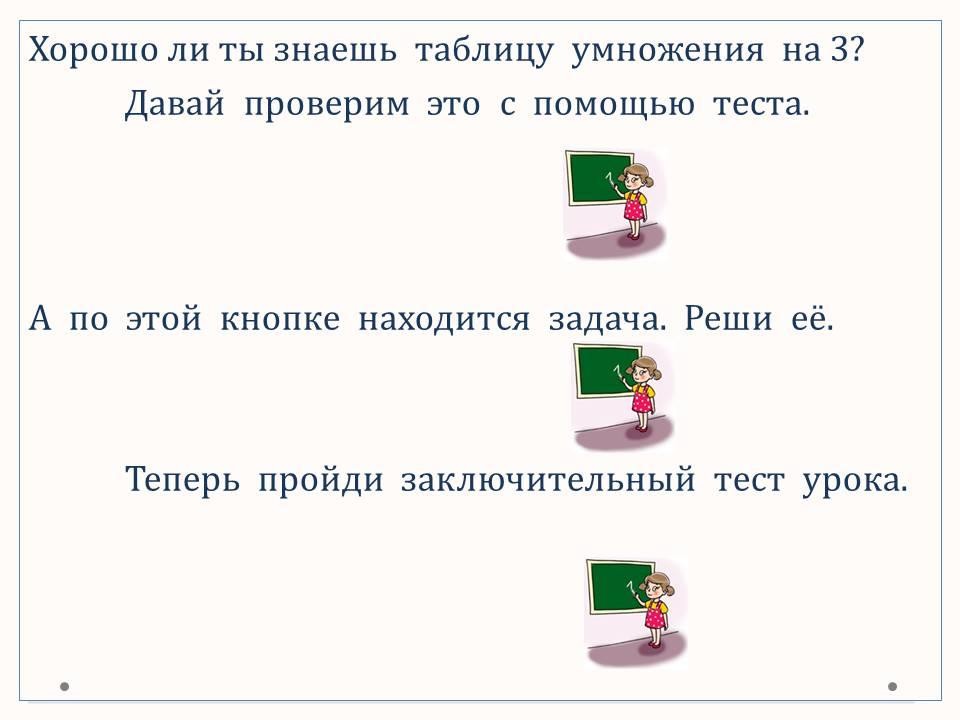 Хорошо ли ты знаешь таблицу умножения на 3?
Давай проверим это с помощью теста.

А по этой кнопке находится задача. Реши её.

Теперь пройди заключительный тест урока.